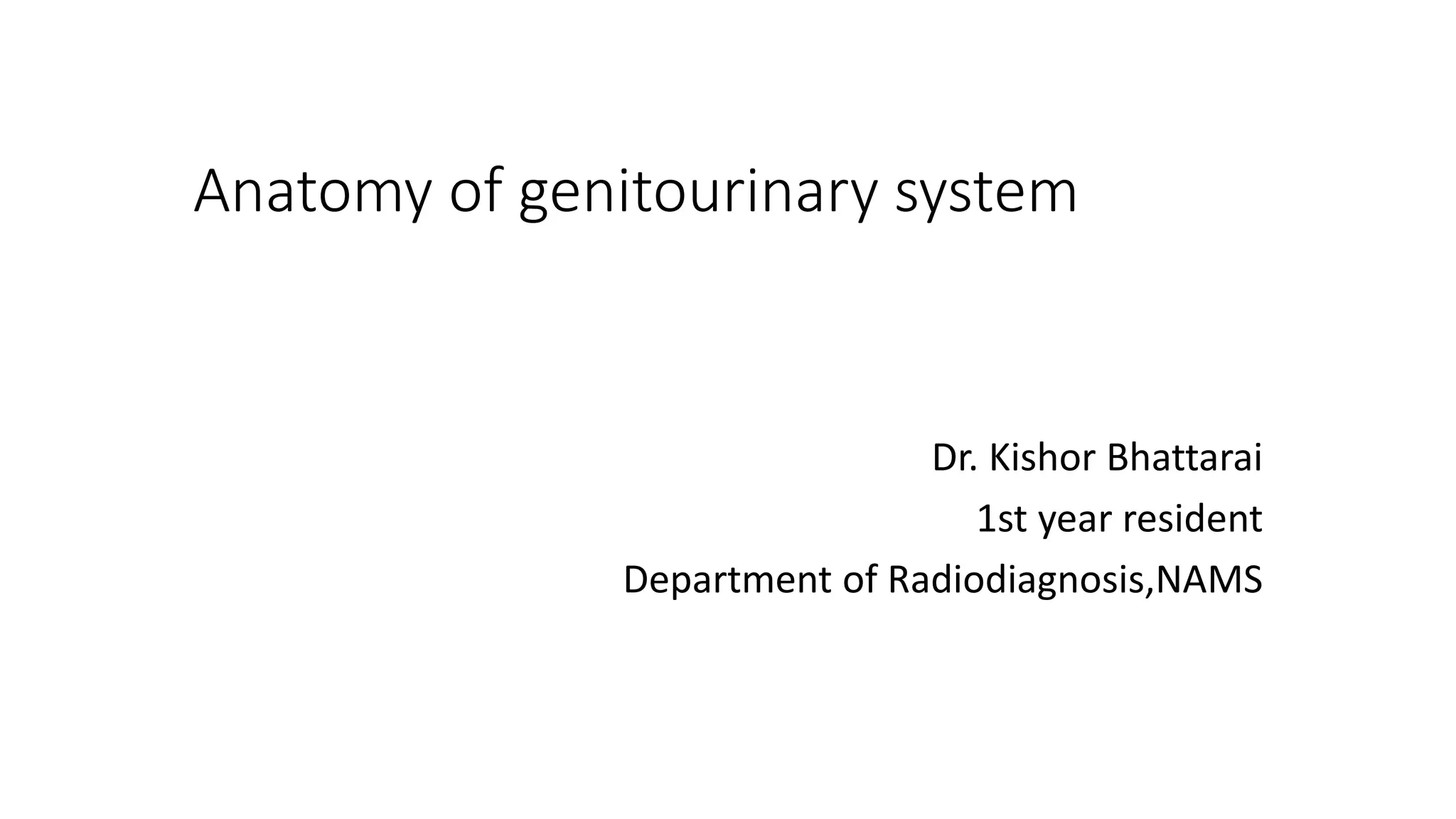 Anatomy of genitourinary system

Dr. Kishor Bhattarai

1st year resident

Department of Radiodiagnosis,NAMS